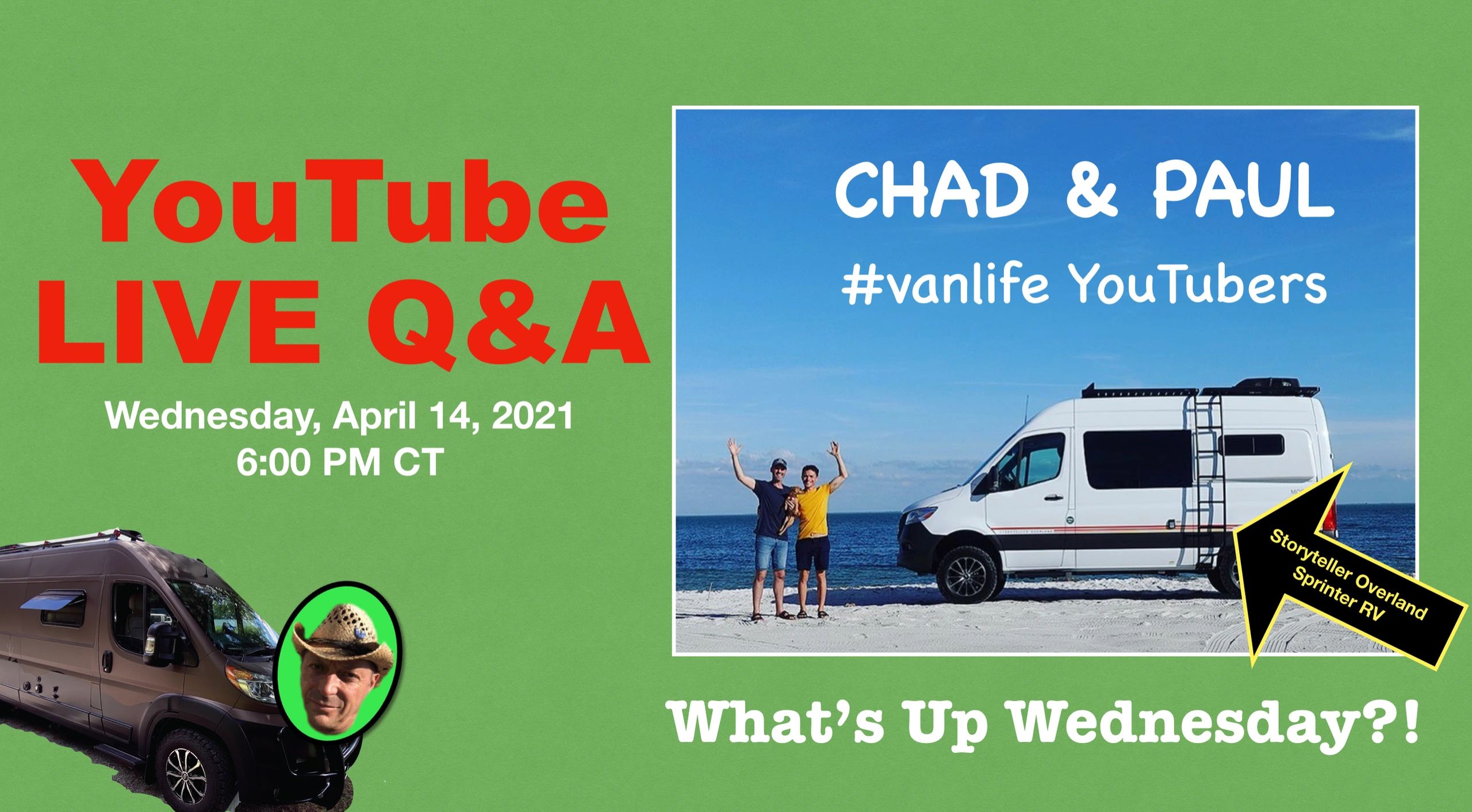 YouTube
LIVE Q&A

Wednesday, April 14, 2021
6:00 PM CT

CHAD & PAUL
#vanlife YouTubers

Storyteller Overland
Sprinter RV

What's Up Wednesday?!